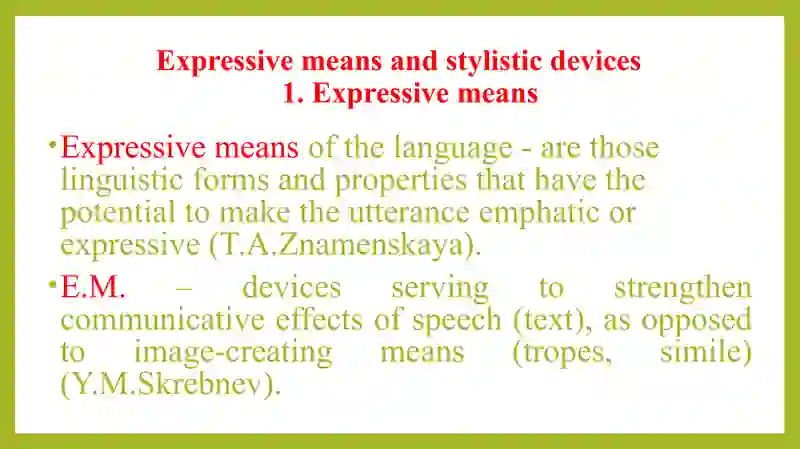 Expressive means and stylistic devices
1. Expressive means

• Expressive means of the language - are those linguistic forms and properties that have the potential to make the utterance emphatic or expressive (T.A.Znamenskaya).

• E.M. – devices serving to strengthen communicative effects of speech (text), as opposed to image-creating means (tropes, simile) (Y.M.Skrebnev).